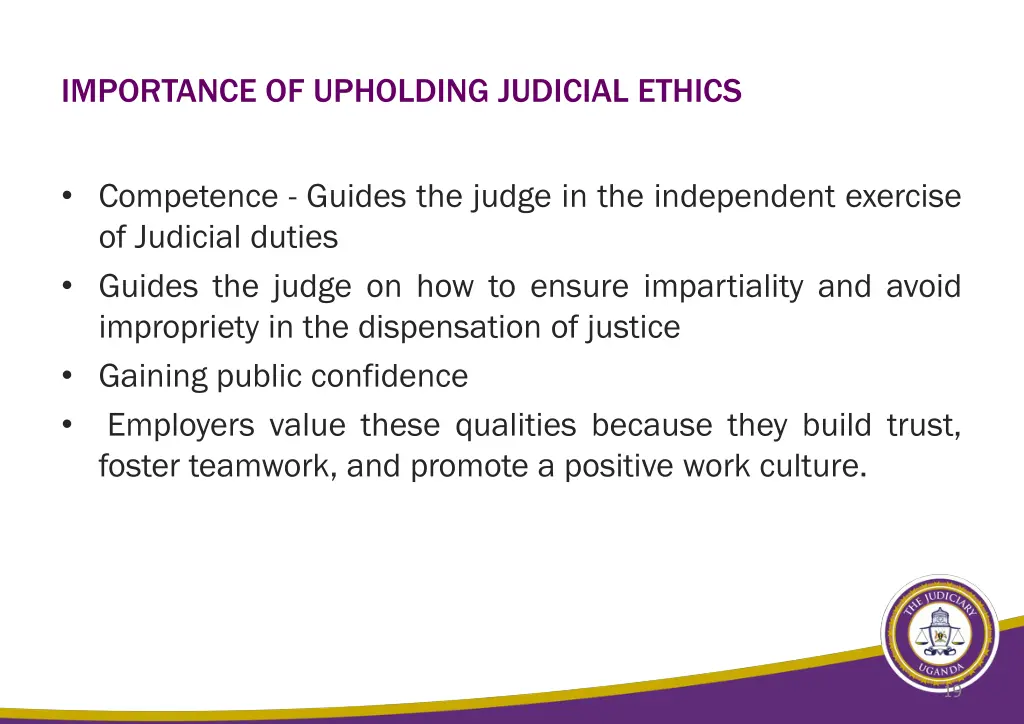 IMPORTANCE OF UPHOLDING JUDICIAL ETHICS

• Competence - Guides the judge in the independent exercise of Judicial duties
• Guides the judge on how to ensure impartiality and avoid impropriety in the dispensation of justice
• Gaining public confidence
• Employers value these qualities because they build trust, foster teamwork, and promote a positive work culture.

THE JUDICIARY
UGANDA

19